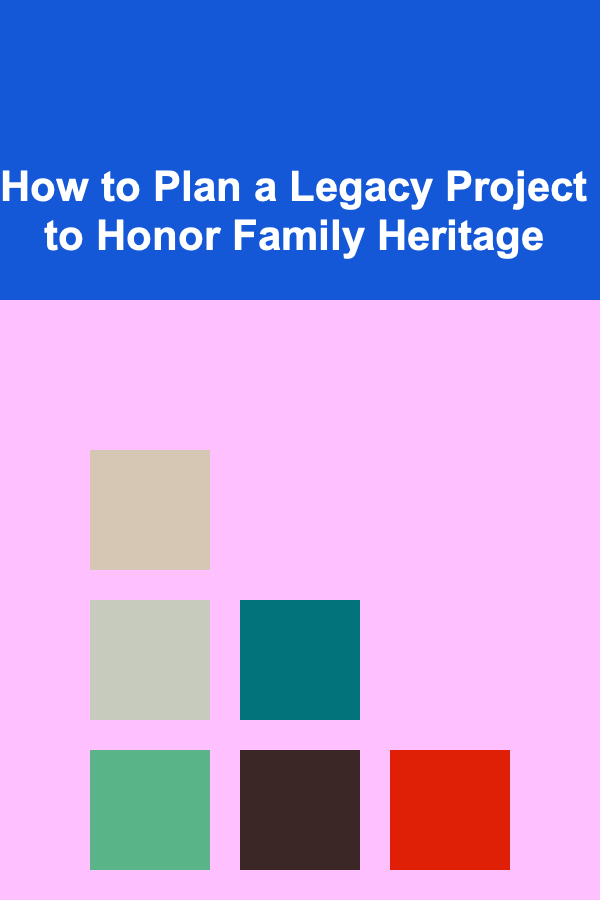 How to Plan a Legacy Project to Honor Family Heritage